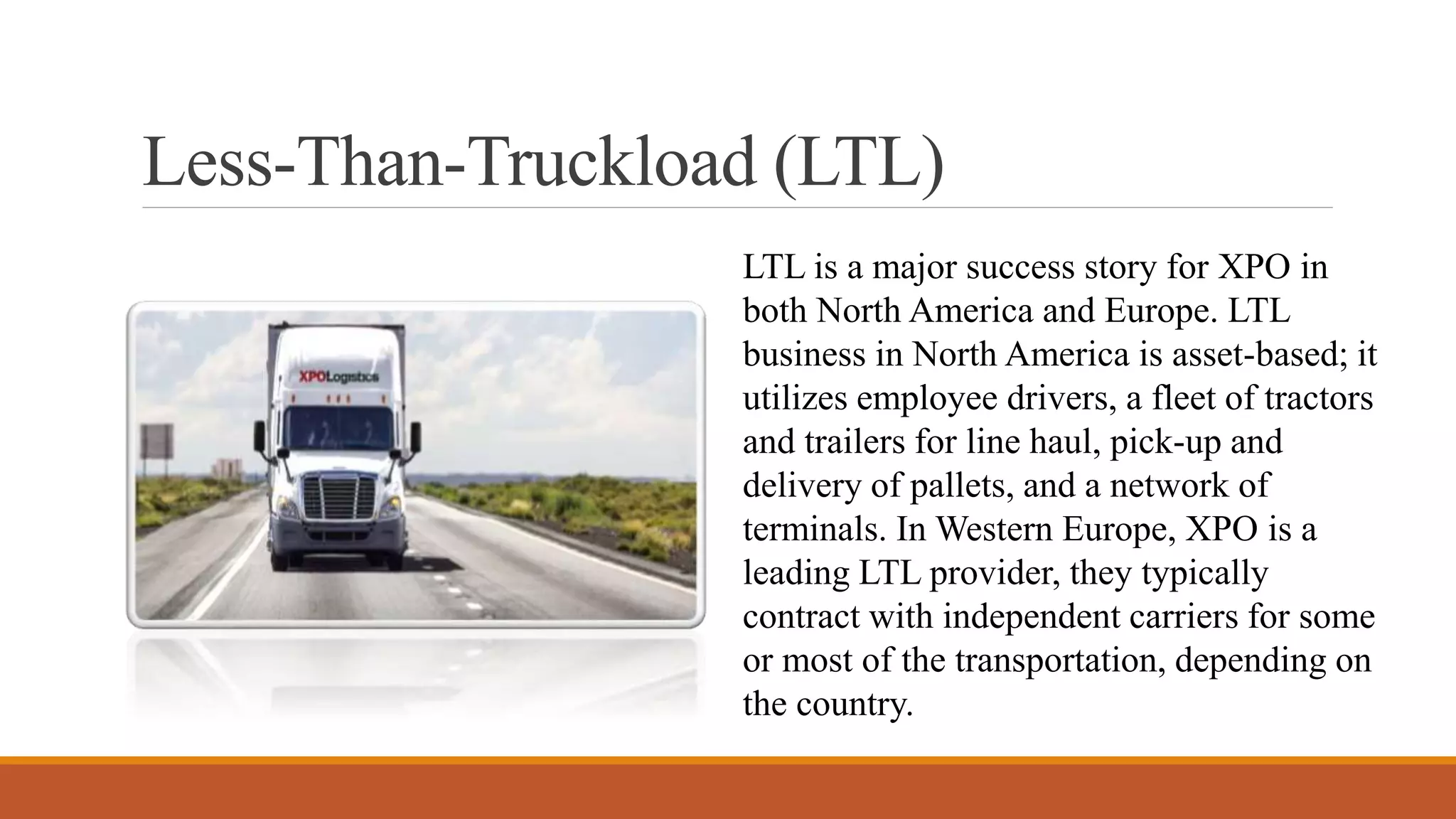 Less-Than-Truckload (LTL)

XPOLogistics

LTL is a major success story for XPO in both North America and Europe. LTL business in North America is asset-based; it utilizes employee drivers, a fleet of tractors and trailers for line haul, pick-up and delivery of pallets, and a network of terminals. In Western Europe, XPO is a leading LTL provider, they typically contract with independent carriers for some or most of the transportation, depending on the country.